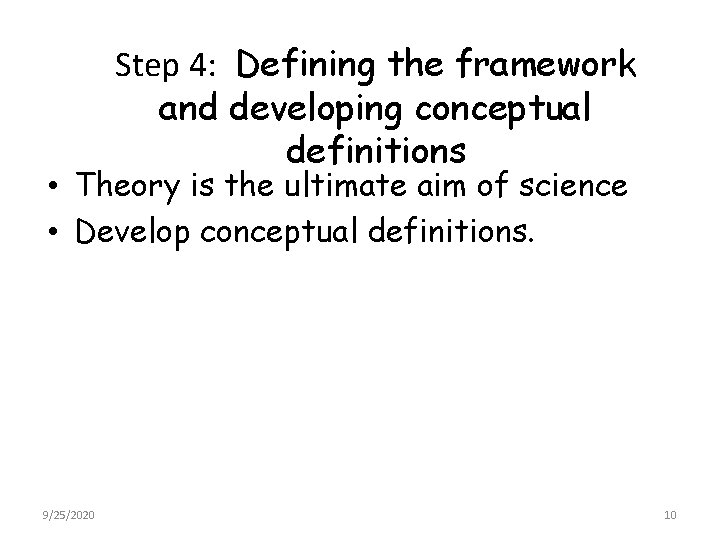 Step 4: Defining the framework and developing conceptual definitions

• Theory is the ultimate aim of science
• Develop conceptual definitions.

9/25/2020

10